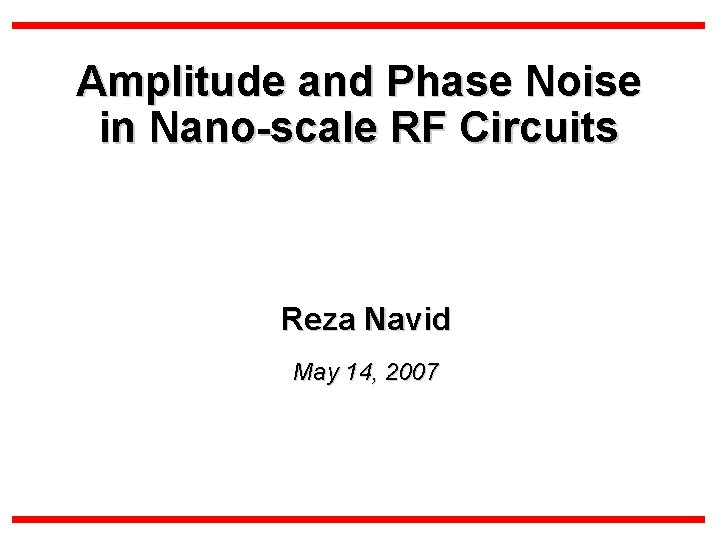 Amplitude and Phase Noise in Nano-scale RF Circuits

Reza Navid

May 14, 2007